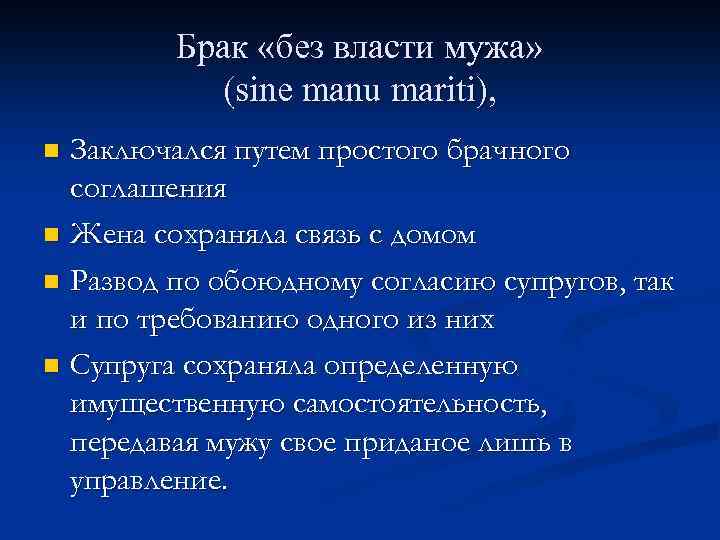 Брак «без власти мужа» (sine manu mariti),

Заключался путем простого брачного соглашения

Жена сохраняла связь с домом

Развод по обоюдному согласию супругов, так и по требованию одного из них

Супруга сохраняла определенную имущественную самостоятельность, передавая мужу свое приданое лишь в управление.